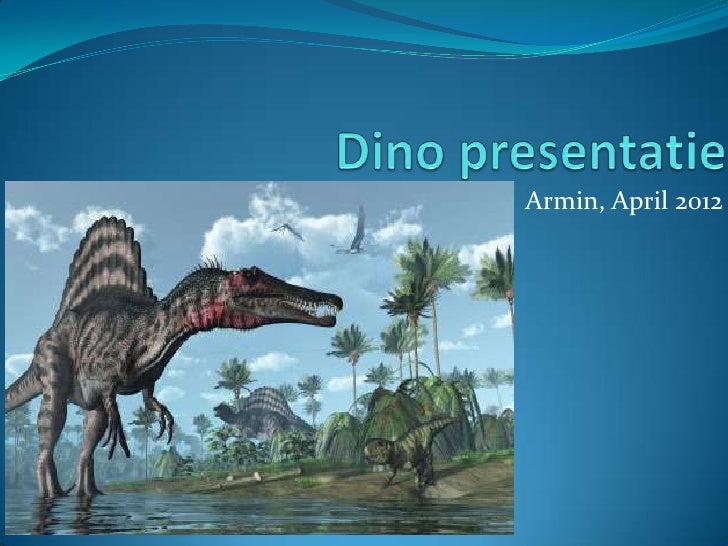 Dino presentatie

Armin, April 2012